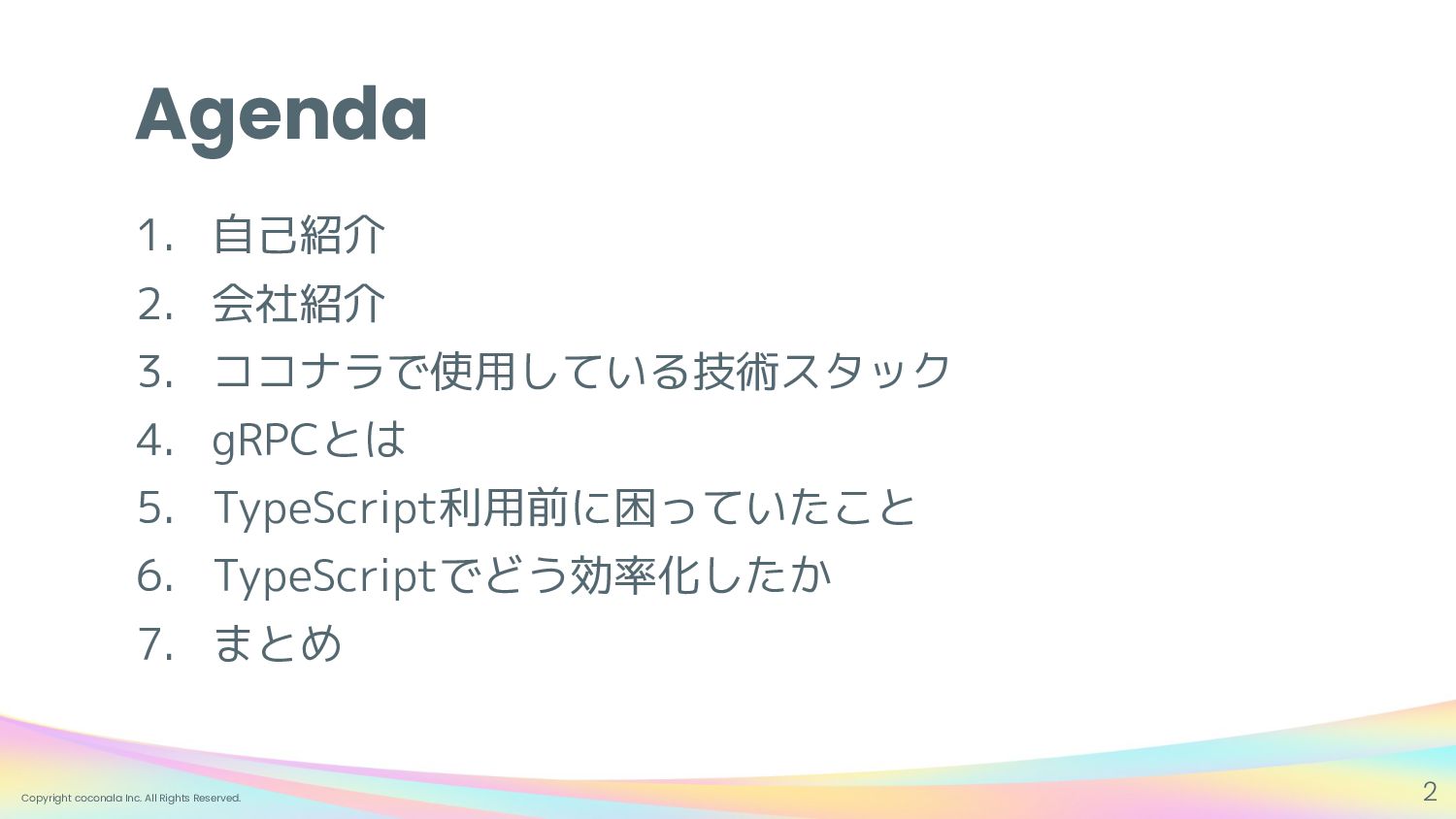 Agenda

1. 自己紹介
2. 会社紹介
3. ココナラで使用している技術スタック
4. gRPCとは
5. TypeScript利用前に困っていたこと
6. TypeScriptでどう効率化したか
7. まとめ

Copyright coconala Inc. All Rights Reserved.

2